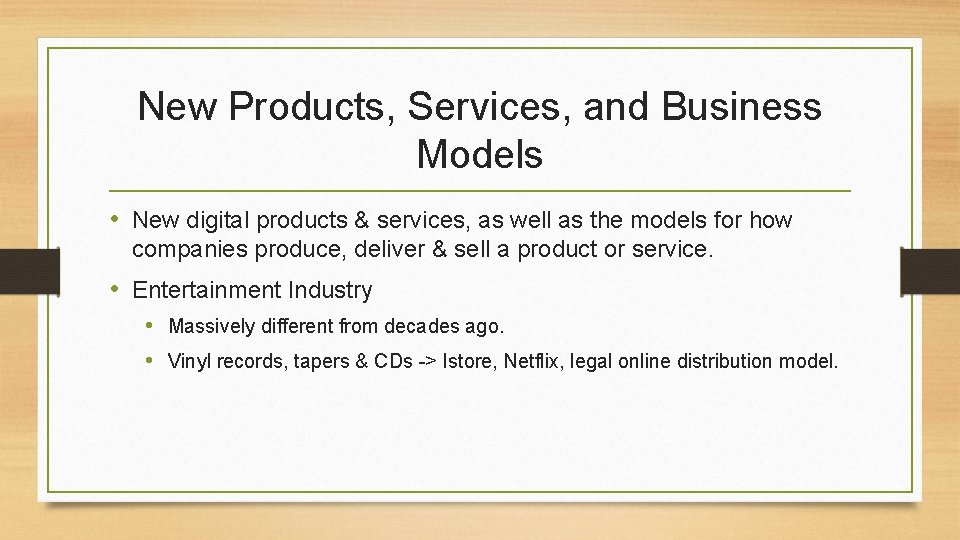 New Products, Services, and Business Models

• New digital products & services, as well as the models for how companies produce, deliver & sell a product or service.

• Entertainment Industry

• Massively different from decades ago.

• Vinyl records, tapers & CDs -> Istore, Netflix, legal online distribution model.